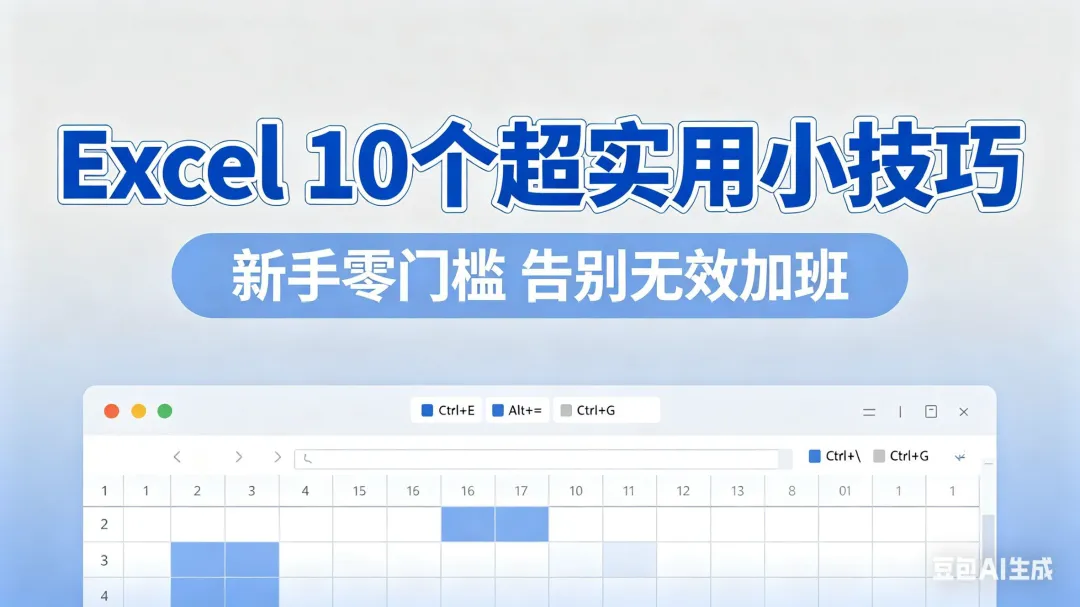 Excel 10个超实用小技巧

新手零门槛 告别无效加班

Ctrl+E Alt+= Ctrl+G

Ctrl+\ Ctrl+G

| 1 | 1 | 2 | 3 | 4 | 15 | 16 | 16 | 17 | 10 | 11 | 12 | 13 | 8 | 01 | 1 | 1 |
|---|---|---|---|---|---|---|---|---|---|---|---|---|---|---|---|---|
| 2 | | | | | | | | | | | | | | | | |
| 3 | | | | | | | | | | | | | | | | |
| 4 | | | | | | | | | | | | | | | | |

豆包AI生成